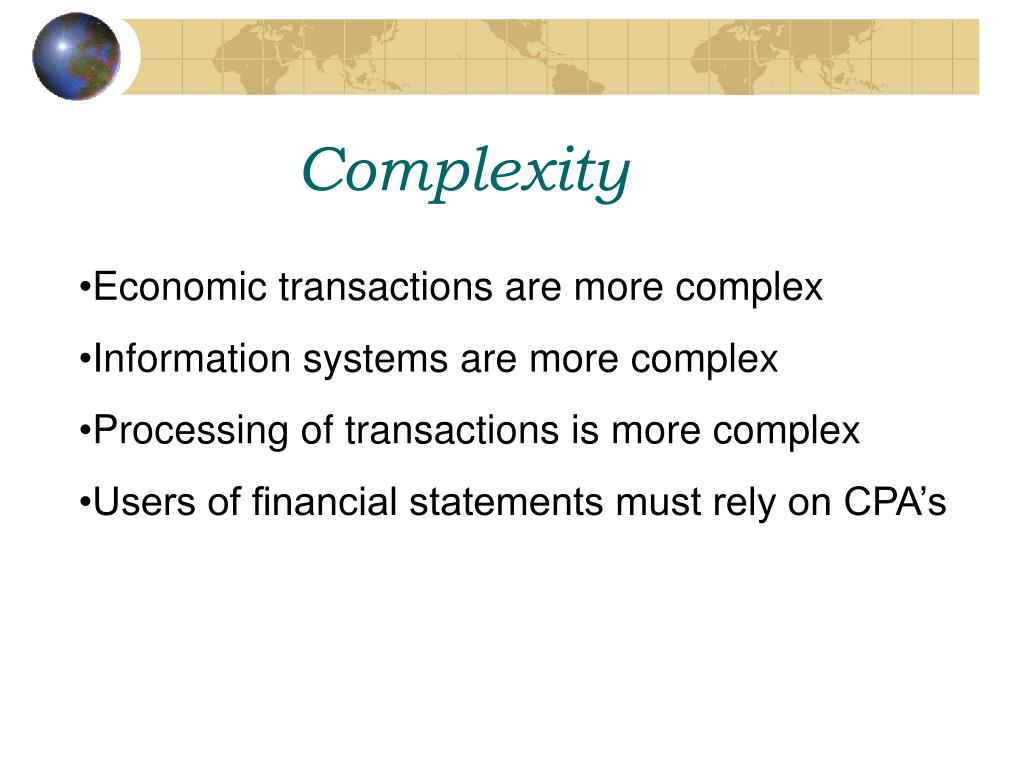 Complexity

•Economic transactions are more complex

•Information systems are more complex

•Processing of transactions is more complex

•Users of financial statements must rely on CPA’s